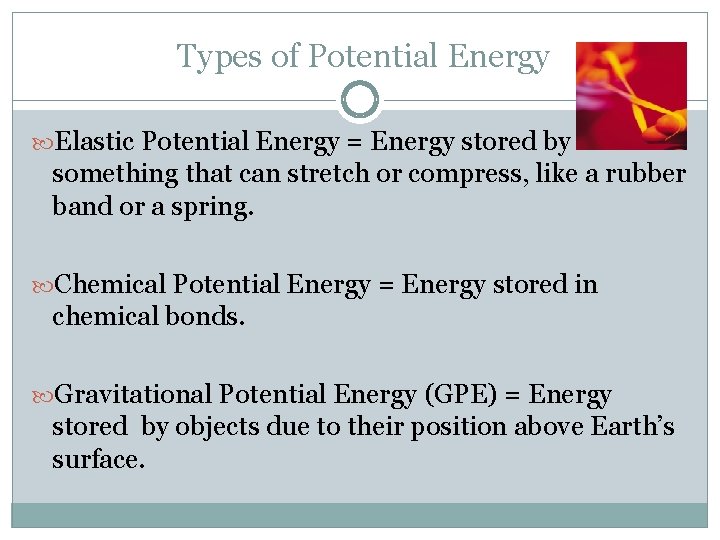 Types of Potential Energy

Elastic Potential Energy = Energy stored by something that can stretch or compress, like a rubber band or a spring.

Chemical Potential Energy = Energy stored in chemical bonds.

Gravitational Potential Energy (GPE) = Energy stored by objects due to their position above Earth's surface.